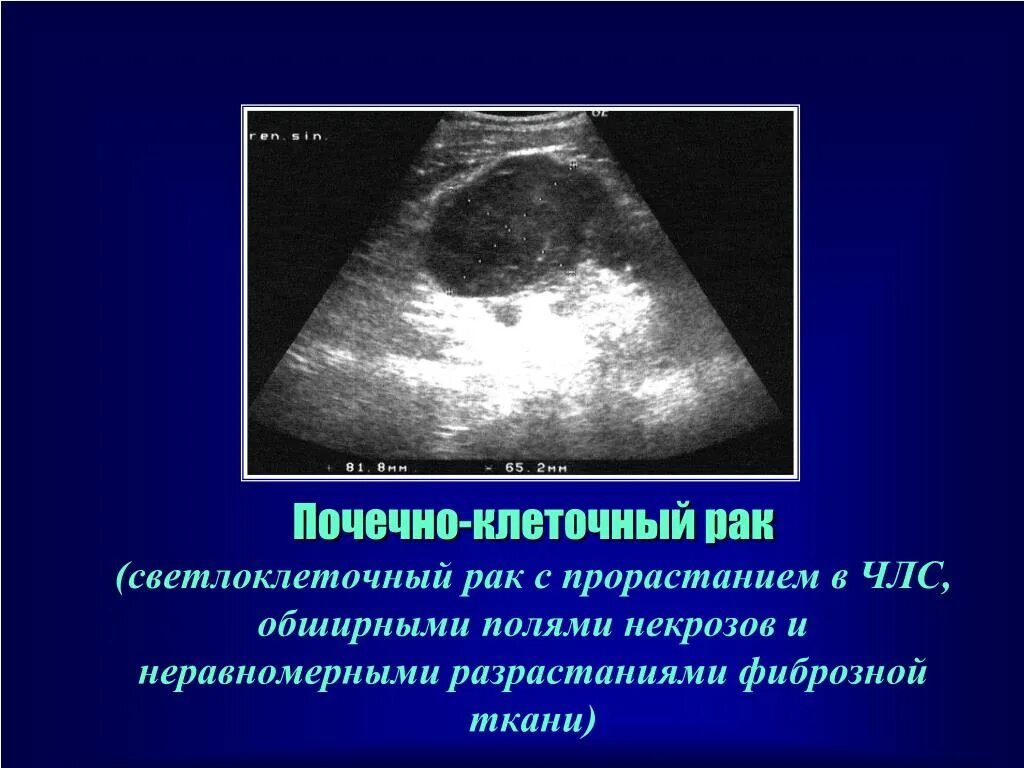 ren.sin.

+ 81.8мм × 65.2мм

Почечно-клеточный рак

(светлоклеточный рак с прорастанием в ЧЛС, обширными полями некрозов и неравномерными разрастаниями фиброзной ткани)